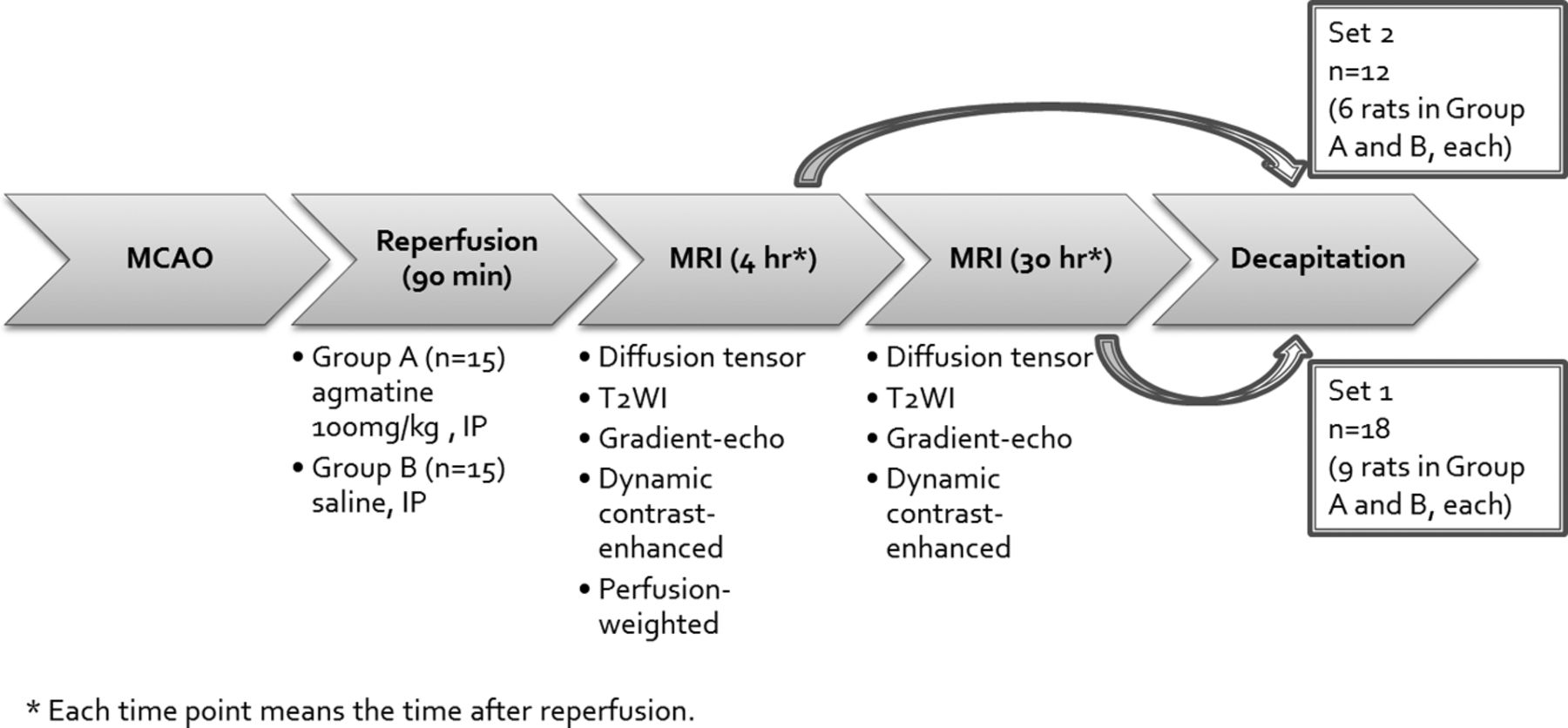 Set 2
n=12
(6 rats in Group A and B, each)

MCAO

Reperfusion (90 min)

MRI (4 hr*)

MRI (30 hr*)

Decapitation

• Group A (n=15) agmatine 100mg/kg , IP
• Group B (n=15) saline, IP

• Diffusion tensor
• T2WI
• Gradient-echo
• Dynamic contrast-enhanced
• Perfusion-weighted

• Diffusion tensor
• T2WI
• Gradient-echo
• Dynamic contrast-enhanced

Set 1
n=18
(9 rats in Group A and B, each)

* Each time point means the time after reperfusion.